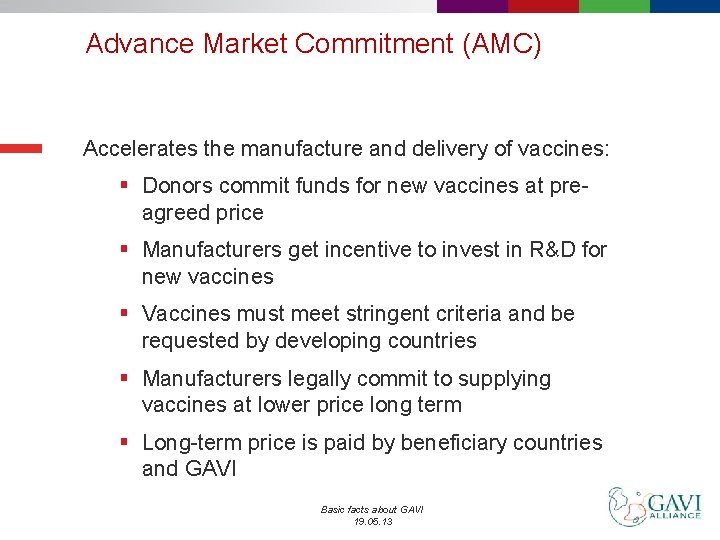 Advance Market Commitment (AMC)

Accelerates the manufacture and delivery of vaccines:

- Donors commit funds for new vaccines at pre-agreed price
- Manufacturers get incentive to invest in R&D for new vaccines
- Vaccines must meet stringent criteria and be requested by developing countries
- Manufacturers legally commit to supplying vaccines at lower price long term
- Long-term price is paid by beneficiary countries and GAVI

Basic facts about GAVI
19.05.13

GAVI ALLIANCE